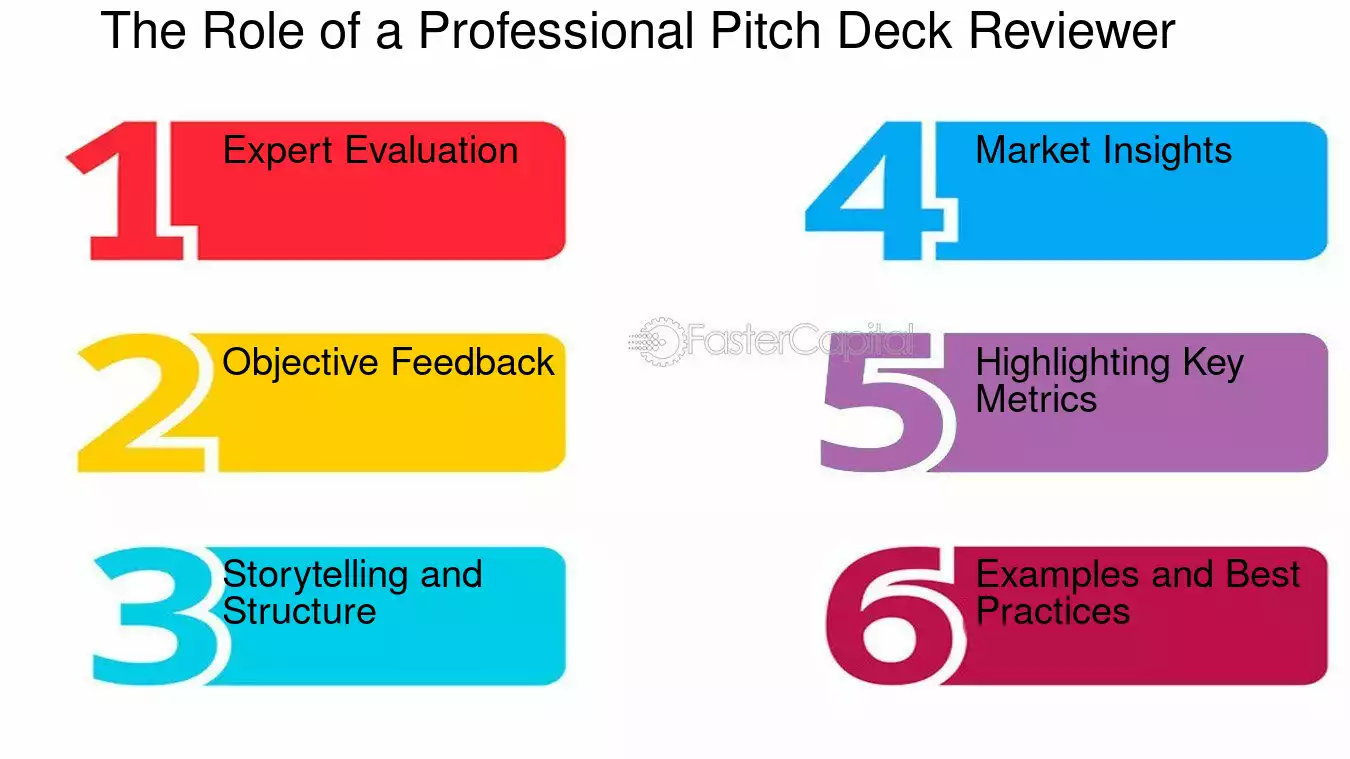 The Role of a Professional Pitch Deck Reviewer

1 Expert Evaluation

2 Objective Feedback

3 Storytelling and Structure

4 Market Insights

5 Highlighting Key Metrics

6 Examples and Best Practices

FasterCapital